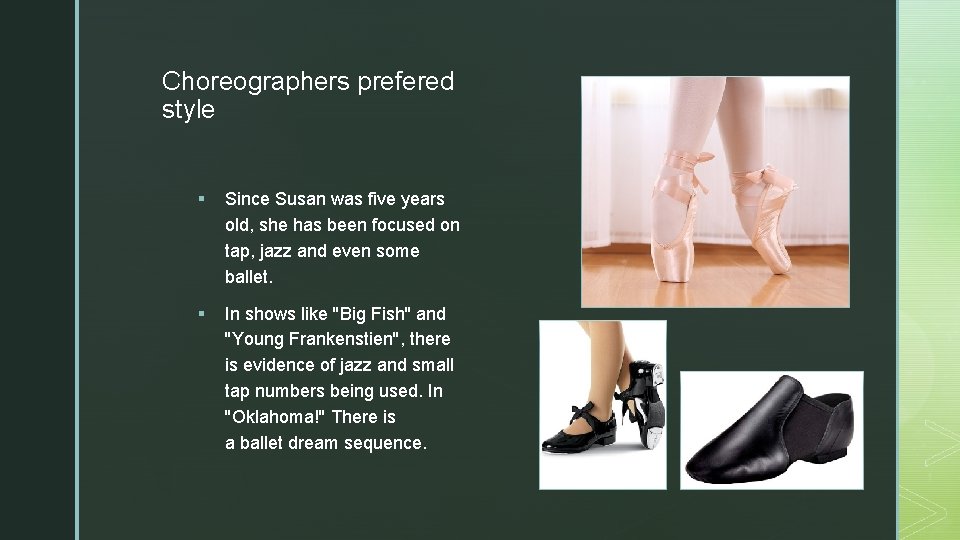 Choreographers prefered style

▪ Since Susan was five years old, she has been focused on tap, jazz and even some ballet.

▪ In shows like "Big Fish" and "Young Frankenstien", there is evidence of jazz and small tap numbers being used. In "Oklahoma!" There is a ballet dream sequence.